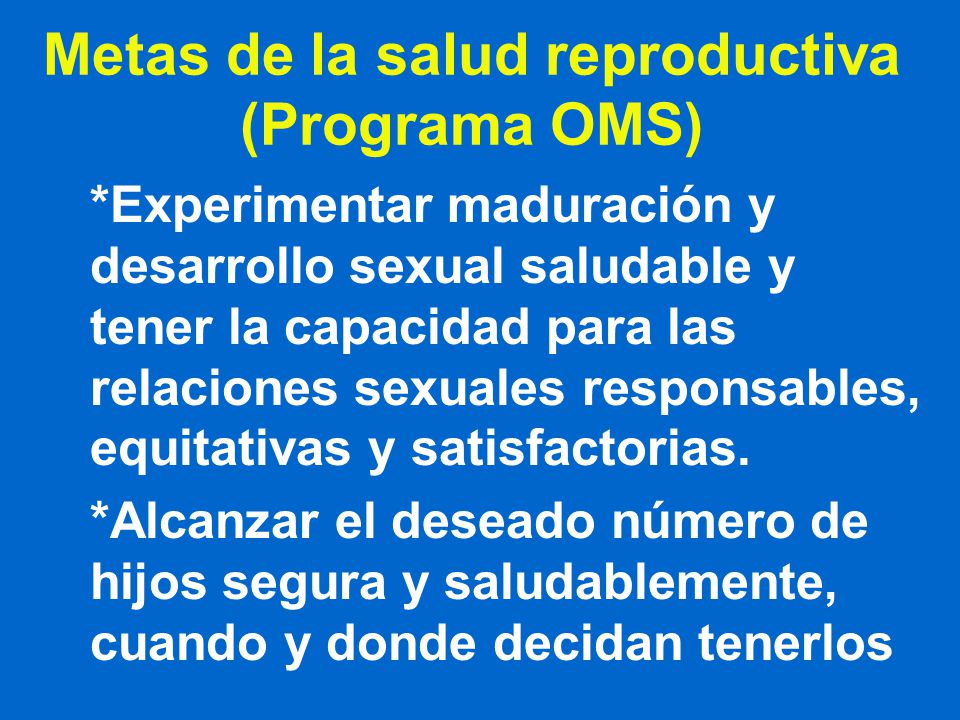 Metas de la salud reproductiva (Programa OMS)

*Experimentar maduración y desarrollo sexual saludable y tener la capacidad para las relaciones sexuales responsables, equitativas y satisfactorias.

*Alcanzar el deseado número de hijos segura y saludablemente, cuando y donde decidan tenerlos